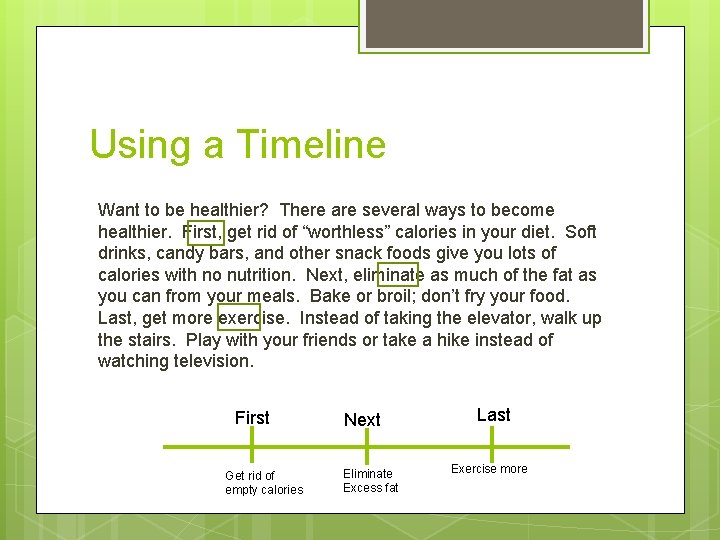 Using a Timeline

Want to be healthier? There are several ways to become healthier. First, get rid of “worthless” calories in your diet. Soft drinks, candy bars, and other snack foods give you lots of calories with no nutrition. Next, eliminate as much of the fat as you can from your meals. Bake or broil; don’t fry your food. Last, get more exercise. Instead of taking the elevator, walk up the stairs. Play with your friends or take a hike instead of watching television.

First

Get rid of empty calories

Next

Eliminate Excess fat

Last

Exercise more